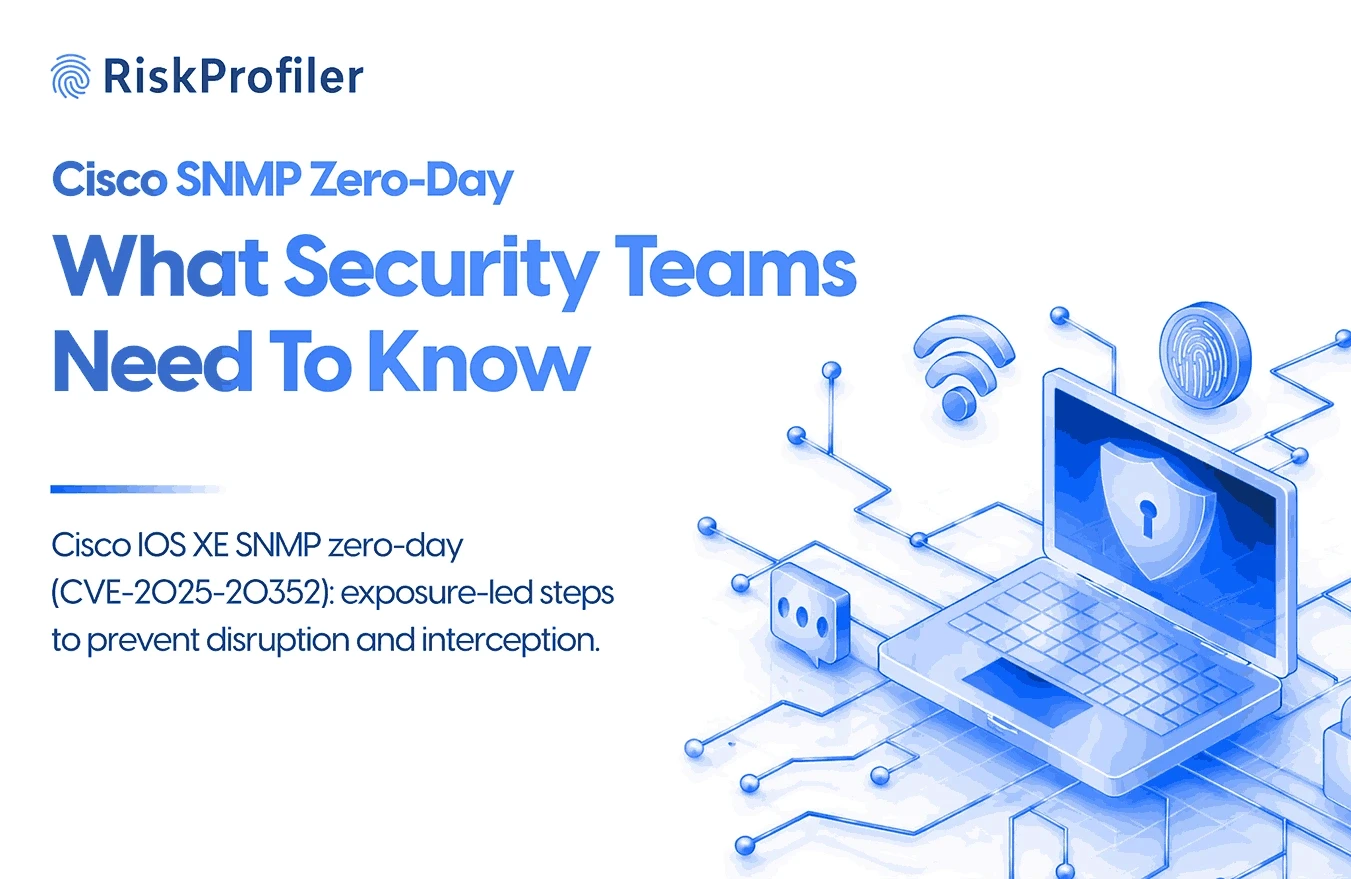 RiskProfiler

Cisco SNMP Zero-Day

What Security Teams Need To Know

Cisco IOS XE SNMP zero-day (CVE-2025-20352): exposure-led steps to prevent disruption and interception.